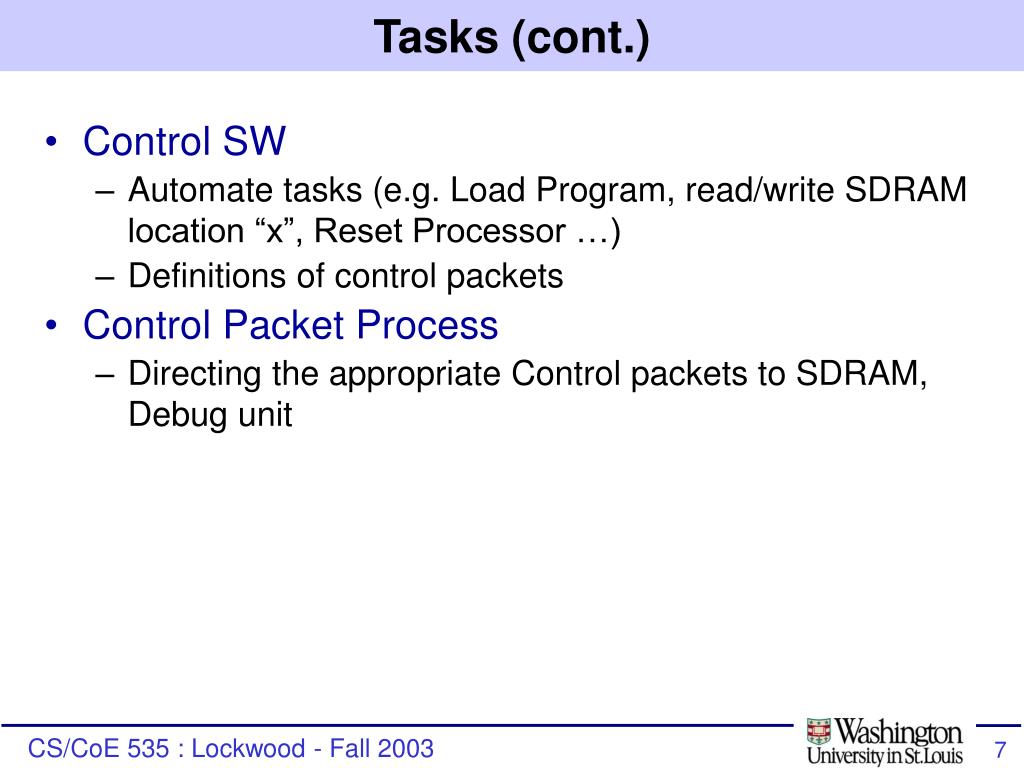 Tasks (cont.)

• Control SW
– Automate tasks (e.g. Load Program, read/write SDRAM location “x”, Reset Processor …)
– Definitions of control packets
• Control Packet Process
– Directing the appropriate Control packets to SDRAM, Debug unit

CS/CoE 535 : Lockwood - Fall 2003

Washington University in St.Louis

7